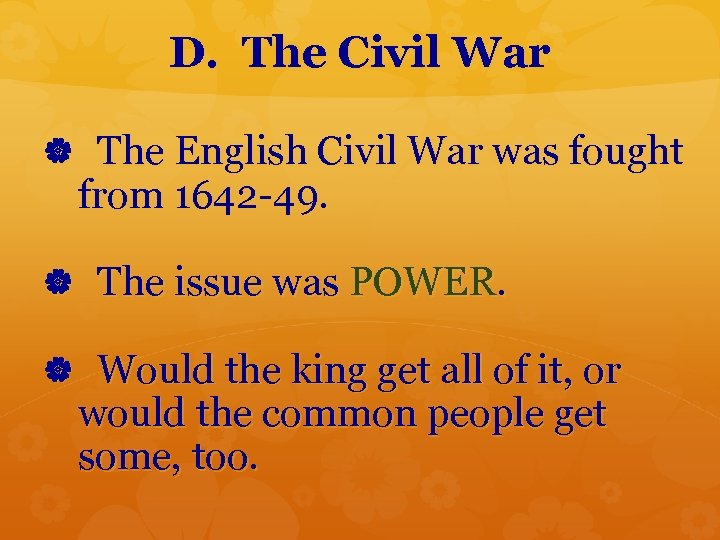 D. The Civil War

The English Civil War was fought from 1642-49.

The issue was POWER.

Would the king get all of it, or would the common people get some, too.